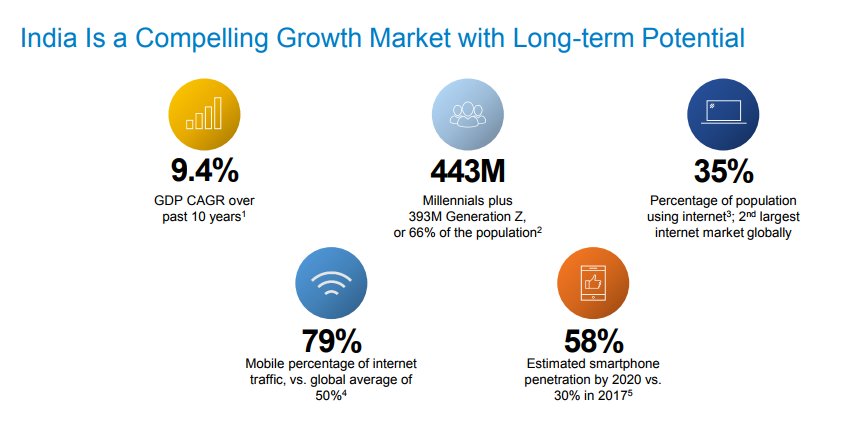 India Is a Compelling Growth Market with Long-term Potential

9.4%
GDP CAGR over past 10 years$^1$

443M
Millennials plus 393M Generation Z, or 66% of the population$^2$

35%
Percentage of population using internet$^3$; 2$^{nd}$ largest internet market globally

79%
Mobile percentage of internet traffic, vs. global average of 50%$^4$

58%
Estimated smartphone penetration by 2020 vs. 30% in 2017$^5$